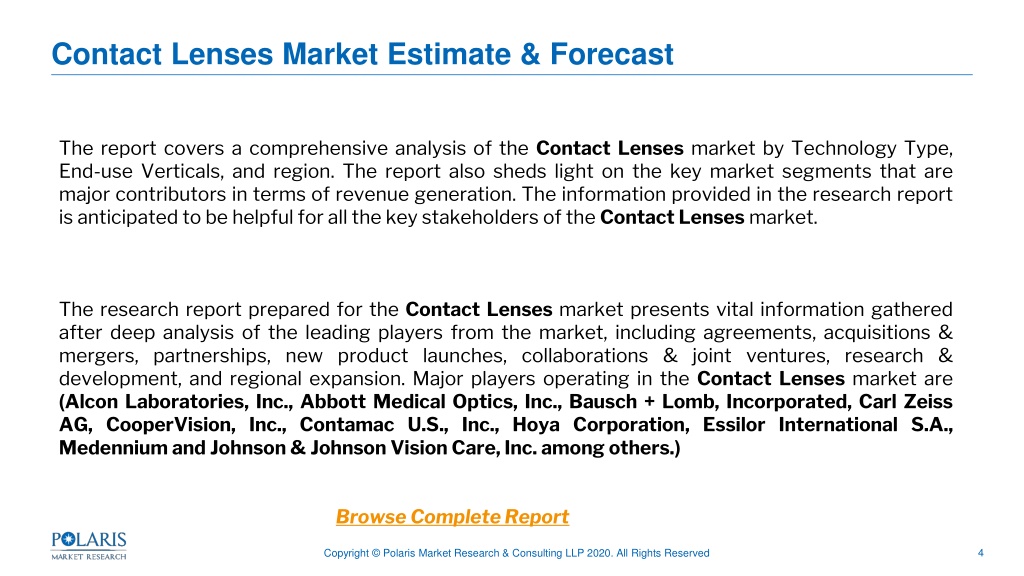 Contact Lenses Market Estimate & Forecast

The report covers a comprehensive analysis of the Contact Lenses market by Technology Type, End-use Verticals, and region. The report also sheds light on the key market segments that are major contributors in terms of revenue generation. The information provided in the research report is anticipated to be helpful for all the key stakeholders of the Contact Lenses market.

The research report prepared for the Contact Lenses market presents vital information gathered after deep analysis of the leading players from the market, including agreements, acquisitions & mergers, partnerships, new product launches, collaborations & joint ventures, research & development, and regional expansion. Major players operating in the Contact Lenses market are (Alcon Laboratories, Inc., Abbott Medical Optics, Inc., Bausch + Lomb, Incorporated, Carl Zeiss AG, CooperVision, Inc., Contamac U.S., Inc., Hoya Corporation, Essilor International S.A., Medennium and Johnson & Johnson Vision Care, Inc. among others.)

Browse Complete Report

POLARIS MARKET RESEARCH

Copyright © Polaris Market Research & Consulting LLP 2020. All Rights Reserved

4